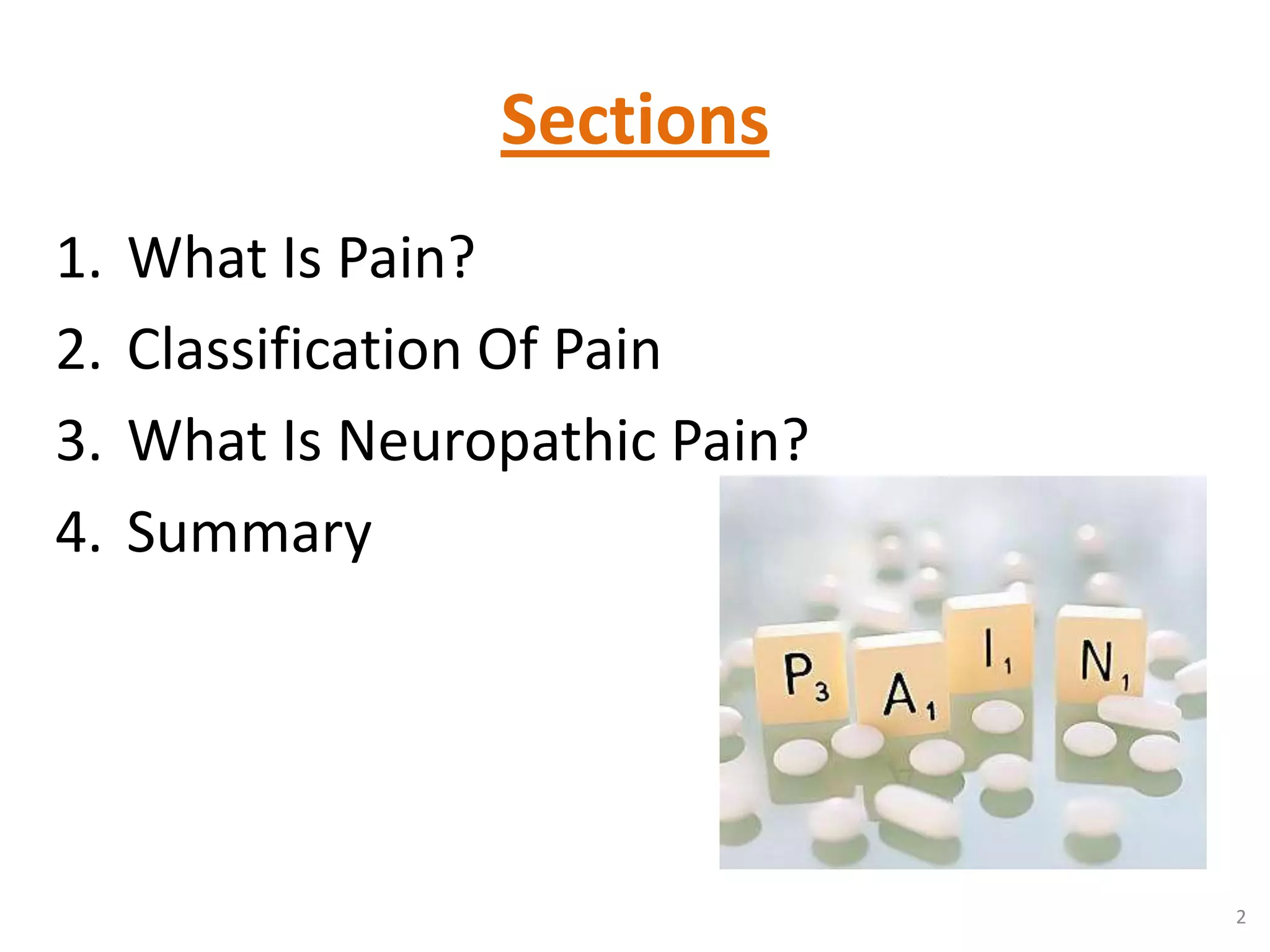 Sections

1. What Is Pain?
2. Classification Of Pain
3. What Is Neuropathic Pain?
4. Summary

$P_3$ $A_1$ $I_1$ $N_1$

2